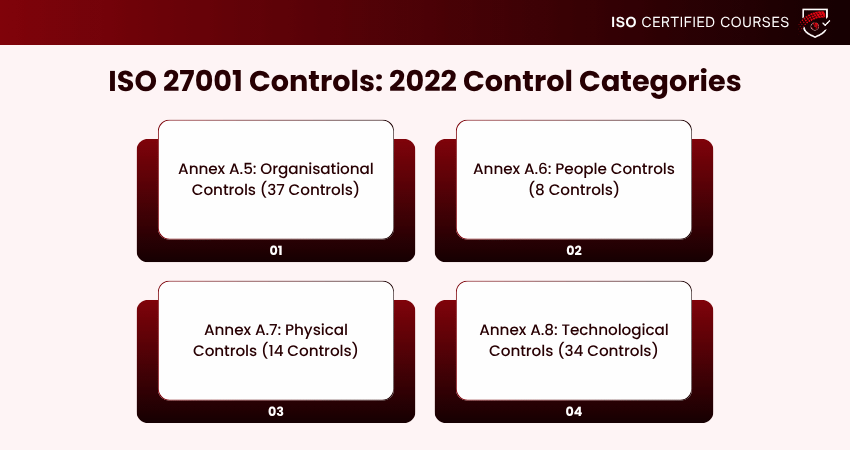 ISO CERTIFIED COURSES

ISO 27001 Controls: 2022 Control Categories

Annex A.5: Organisational Controls (37 Controls)

01

Annex A.6: People Controls (8 Controls)

02

Annex A.7: Physical Controls (14 Controls)

03

Annex A.8: Technological Controls (34 Controls)

04